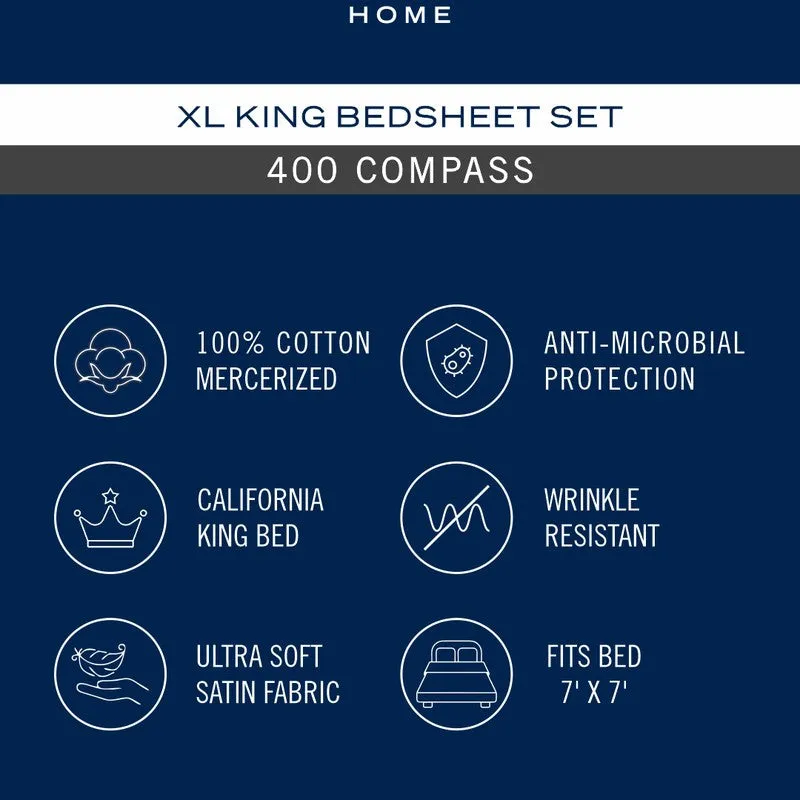 HOME

XL KING BEDSHEET SET

400 COMPASS

100% COTTON MERCERIZED

ANTI-MICROBIAL PROTECTION

CALIFORNIA KING BED

WRINKLE RESISTANT

ULTRA SOFT SATIN FABRIC

FITS BED 7' X 7'